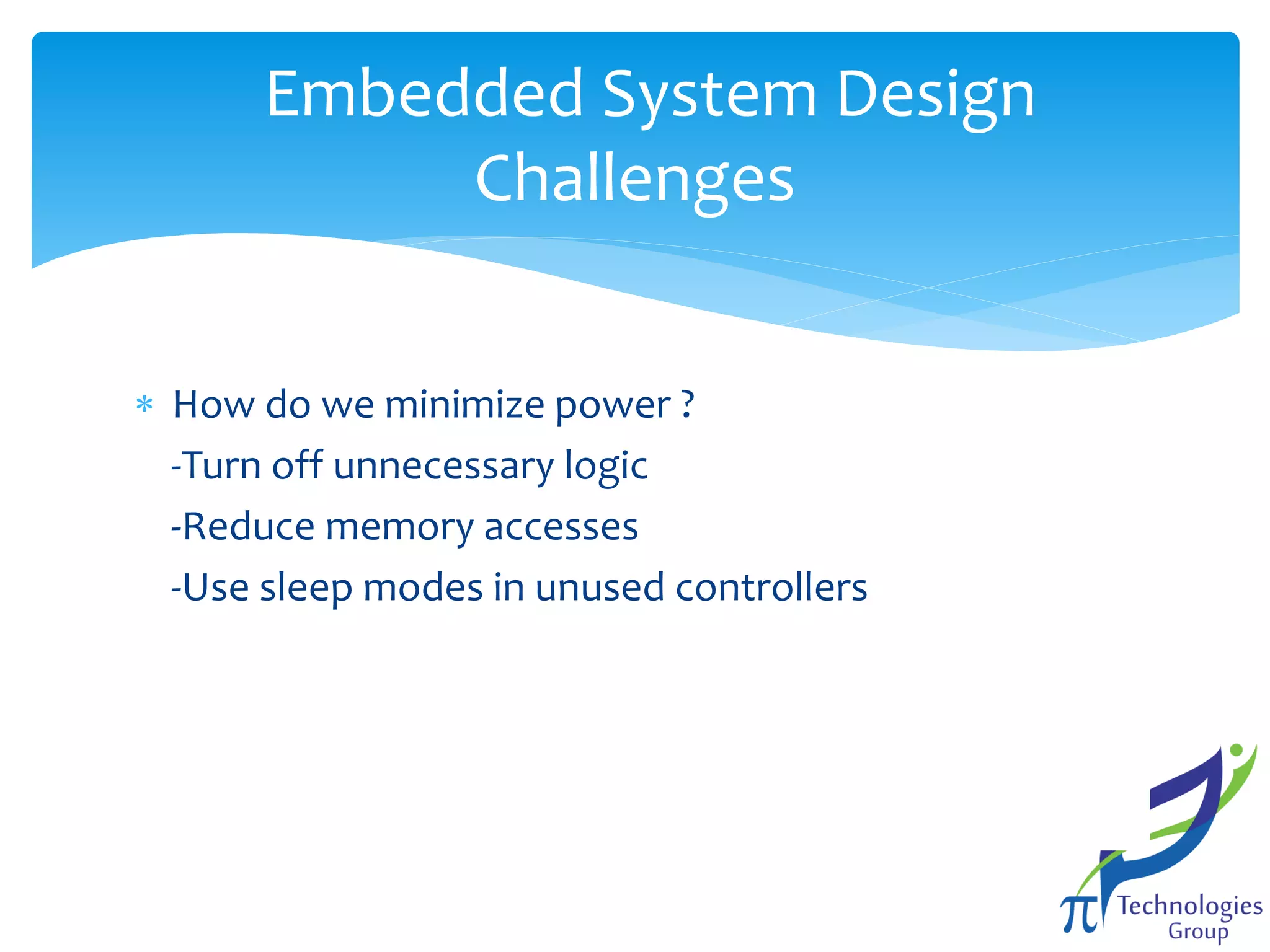 Embedded System Design Challenges

* How do we minimize power ?

-Turn off unnecessary logic

-Reduce memory accesses

-Use sleep modes in unused controllers

π Technologies Group